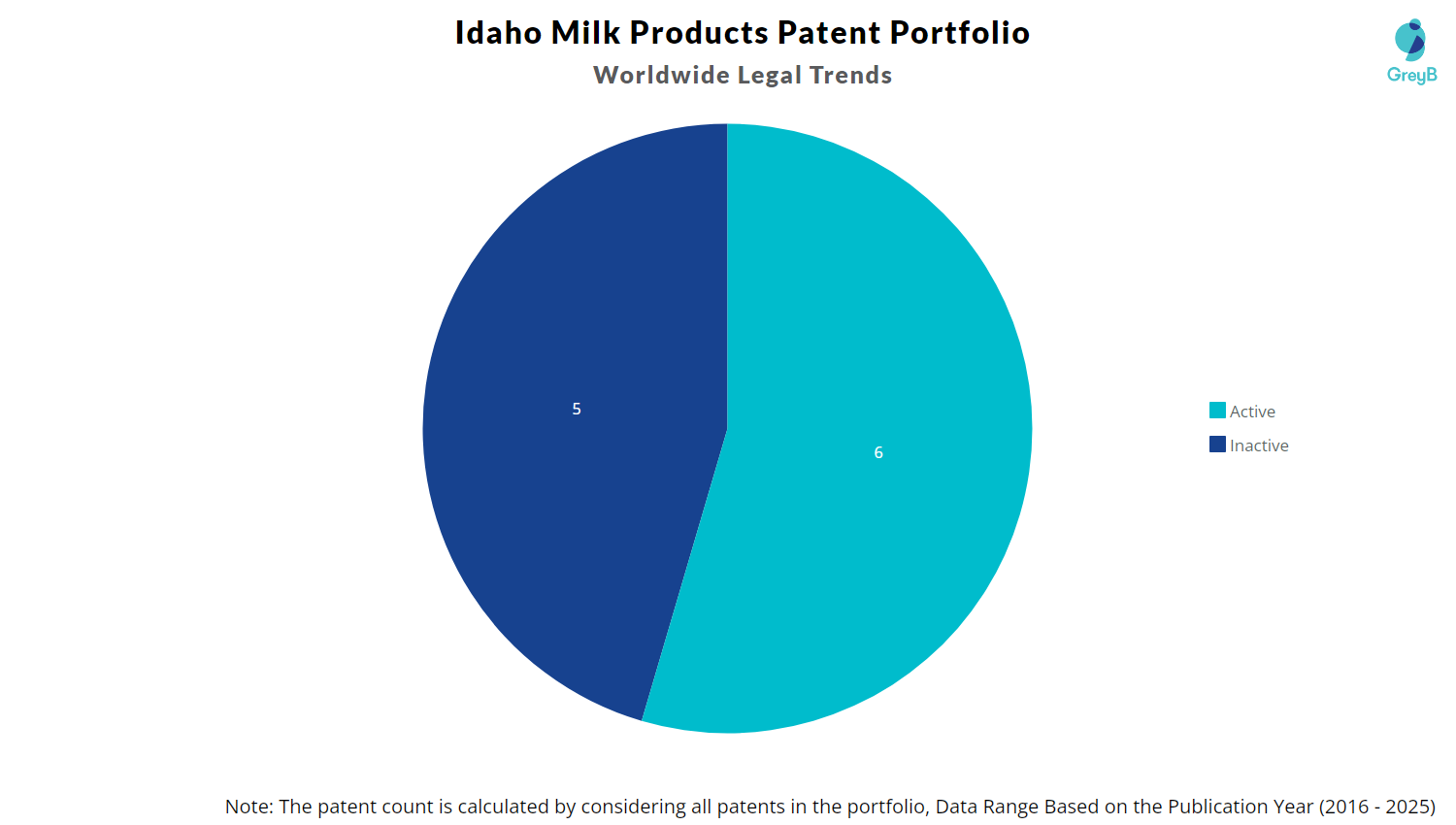 Idaho Milk Products Patent Portfolio
Worldwide Legal Trends

GreyB

5

6

Active
Inactive

Note: The patent count is calculated by considering all patents in the portfolio, Data Range Based on the Publication Year (2016 - 2025)